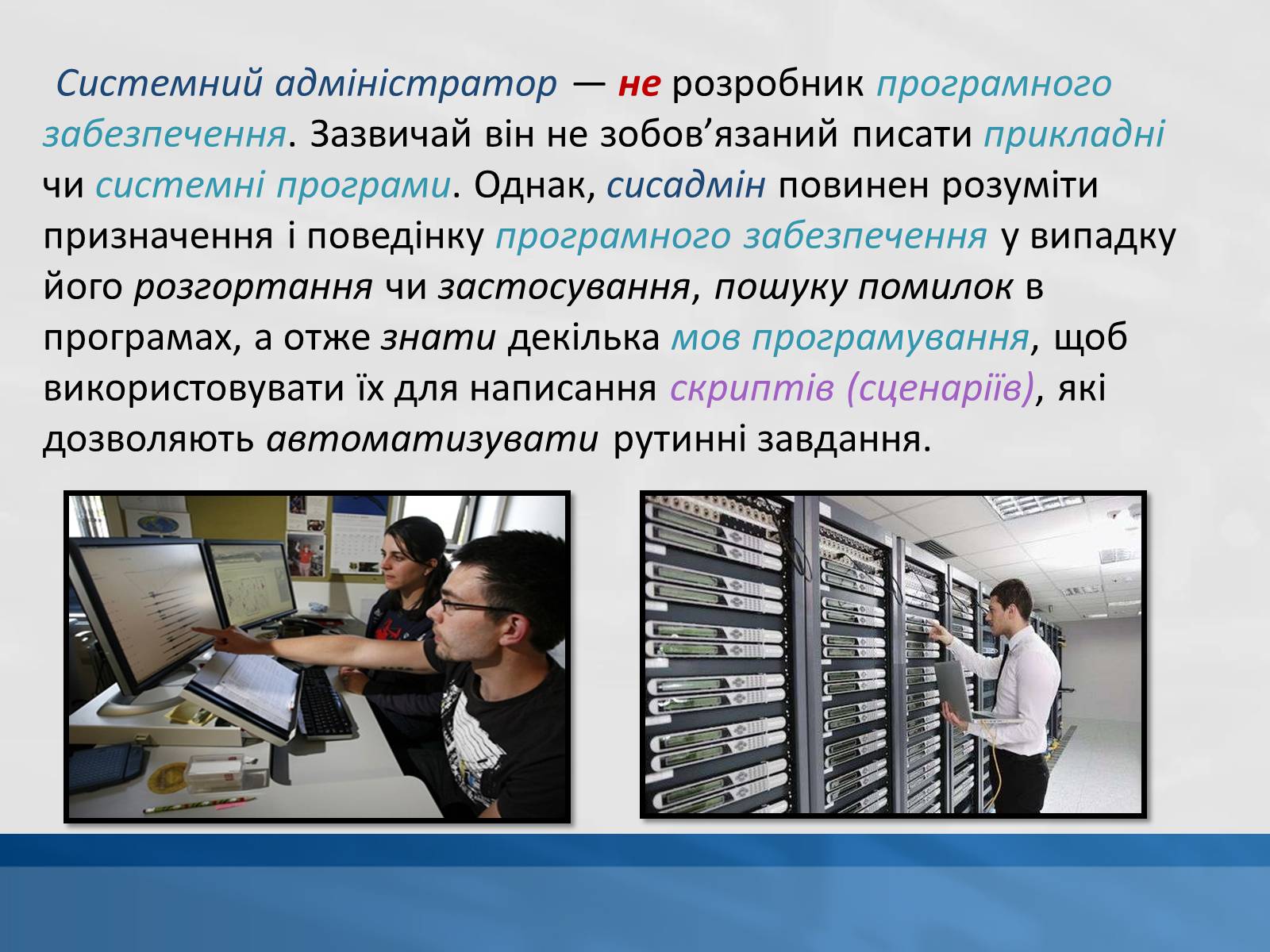 Системний адміністратор — не розробник програмного забезпечення. Зазвичай він не зобов’язаний писати прикладні чи системні програми. Однак, сисадмін повинен розуміти призначення і поведінку програмного забезпечення у випадку його розгортання чи застосування, пошуку помилок в програмах, а отже знати декілька мов програмування, щоб використовувати їх для написання скриптів (сценаріїв), які дозволяють автоматизувати рутинні завдання.